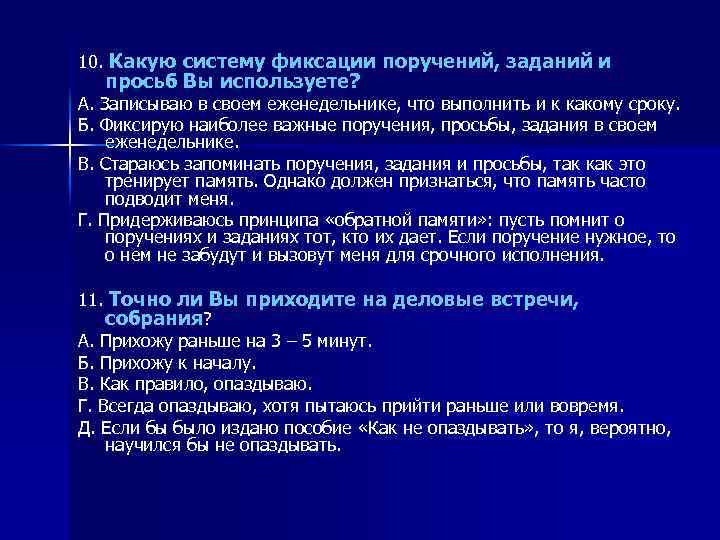 10. Какую систему фиксации поручений, заданий и просьб Вы используете?
А. Записываю в своем еженедельнике, что выполнить и к какому сроку.
Б. Фиксирую наиболее важные поручения, просьбы, задания в своем еженедельнике.
В. Стараюсь запоминать поручения, задания и просьбы, так как это тренирует память. Однако должен признаться, что память часто подводит меня.
Г. Придерживаюсь принципа «обратной памяти»: пусть помнит о поручениях и заданиях тот, кто их дает. Если поручение нужное, то о нем не забудут и вызовут меня для срочного исполнения.

11. Точно ли Вы приходите на деловые встречи, собрания?
А. Прихожу раньше на 3 – 5 минут.
Б. Прихожу к началу.
В. Как правило, опаздываю.
Г. Всегда опаздываю, хотя пытаюсь прийти раньше или вовремя.
Д. Если бы было издано пособие «Как не опаздывать», то я, вероятно, научился бы не опаздывать.